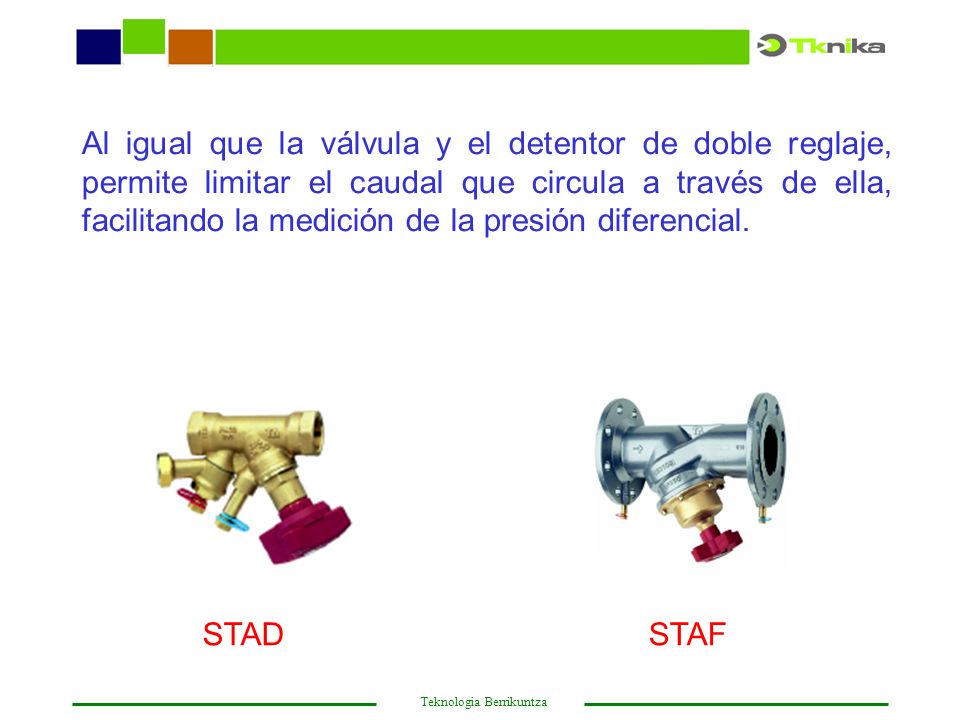 Tknika

Al igual que la válvula y el detentor de doble reglaje, permite limitar el caudal que circula a través de ella, facilitando la medición de la presión diferencial.

STAD

STAF

Teknologia Berrikuntza